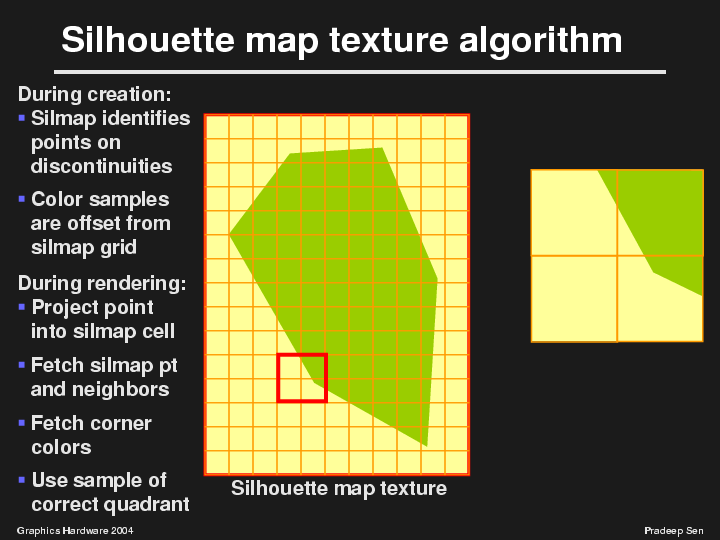 Silhouette map texture algorithm

During creation:
▪ Silmap identifies points on discontinuities
▪ Color samples are offset from silmap grid

During rendering:
▪ Project point into silmap cell
▪ Fetch silmap pt and neighbors
▪ Fetch corner colors
▪ Use sample of correct quadrant

Silhouette map texture

Graphics Hardware 2004

Pradeep Sen